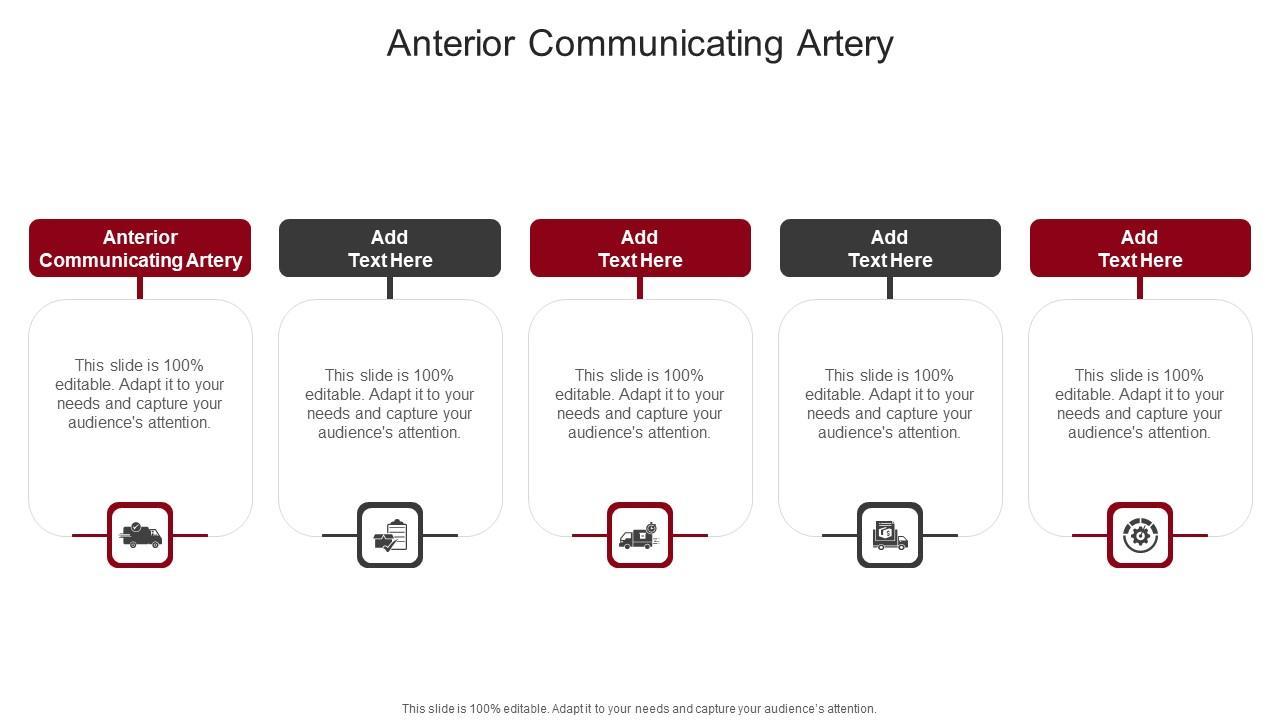 Anterior Communicating Artery

Anterior Communicating Artery

This slide is 100% editable. Adapt it to your needs and capture your audience's attention.

Add Text Here

This slide is 100% editable. Adapt it to your needs and capture your audience's attention.

Add Text Here

This slide is 100% editable. Adapt it to your needs and capture your audience's attention.

Add Text Here

This slide is 100% editable. Adapt it to your needs and capture your audience's attention.

Add Text Here

This slide is 100% editable. Adapt it to your needs and capture your audience's attention.

This slide is 100% editable. Adapt it to your needs and capture your audience's attention.